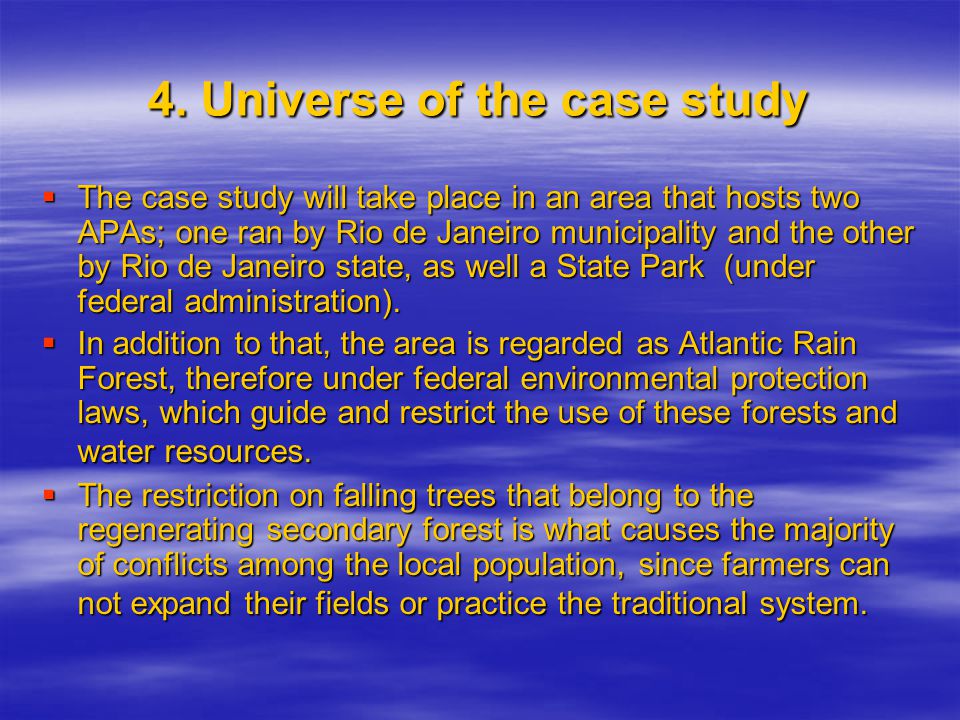 4. Universe of the case study

▪ The case study will take place in an area that hosts two APAs; one ran by Rio de Janeiro municipality and the other by Rio de Janeiro state, as well a State Park (under federal administration).

▪ In addition to that, the area is regarded as Atlantic Rain Forest, therefore under federal environmental protection laws, which guide and restrict the use of these forests and water resources.

▪ The restriction on falling trees that belong to the regenerating secondary forest is what causes the majority of conflicts among the local population, since farmers can not expand their fields or practice the traditional system.